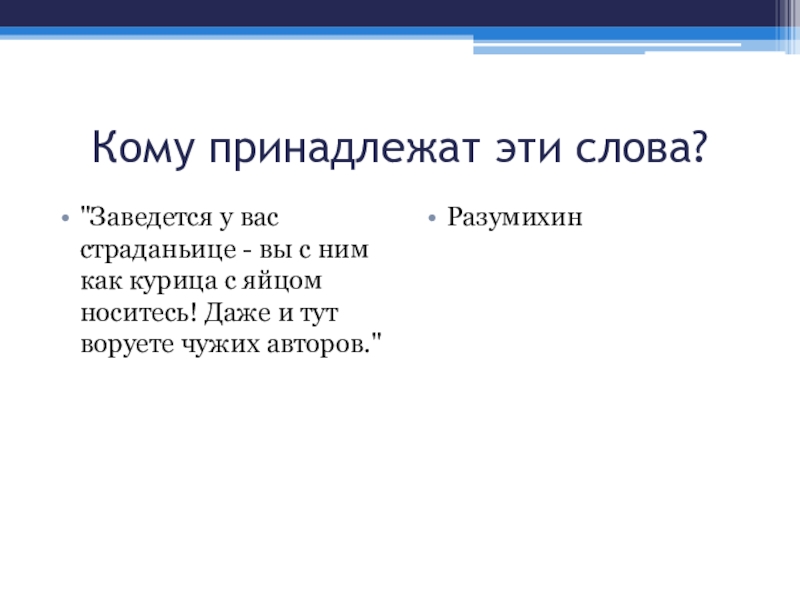 Кому принадлежат эти слова?

• "Заведется у вас страданьице - вы с ним как курица с яйцом носитесь! Даже и тут воруете чужих авторов."

• Разумихин